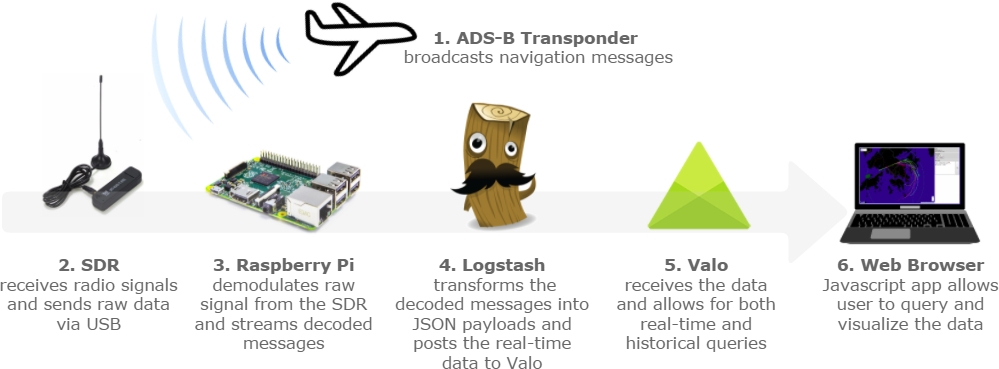 1. ADS-B Transponder
broadcasts navigation messages

2. SDR
receives radio signals and sends raw data via USB

3. Raspberry Pi
demodulates raw signal from the SDR and streams decoded messages

4. Logstash
transforms the decoded messages into JSON payloads and posts the real-time data to Valo

5. Valo
receives the data and allows for both real-time and historical queries

6. Web Browser
Javascript app allows user to query and visualize the data